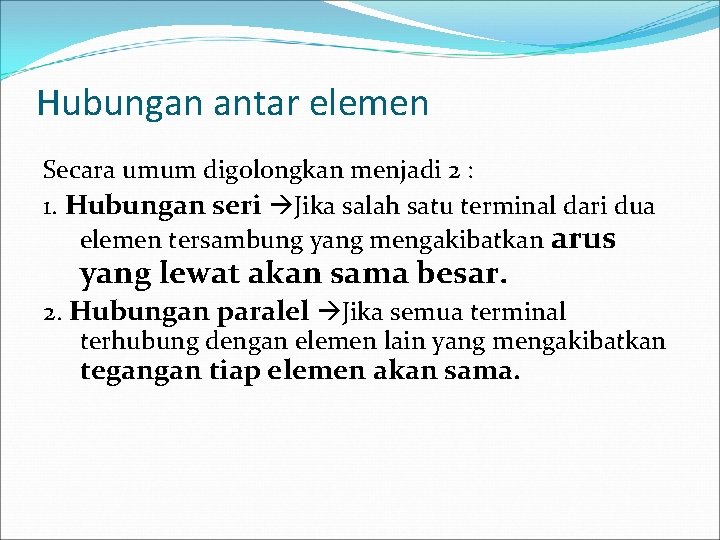 Hubungan antar elemen

Secara umum digolongkan menjadi 2 :

1. Hubungan seri →Jika salah satu terminal dari dua elemen tersambung yang mengakibatkan arus yang lewat akan sama besar.

2. Hubungan paralel →Jika semua terminal terhubung dengan elemen lain yang mengakibatkan tegangan tiap elemen akan sama.